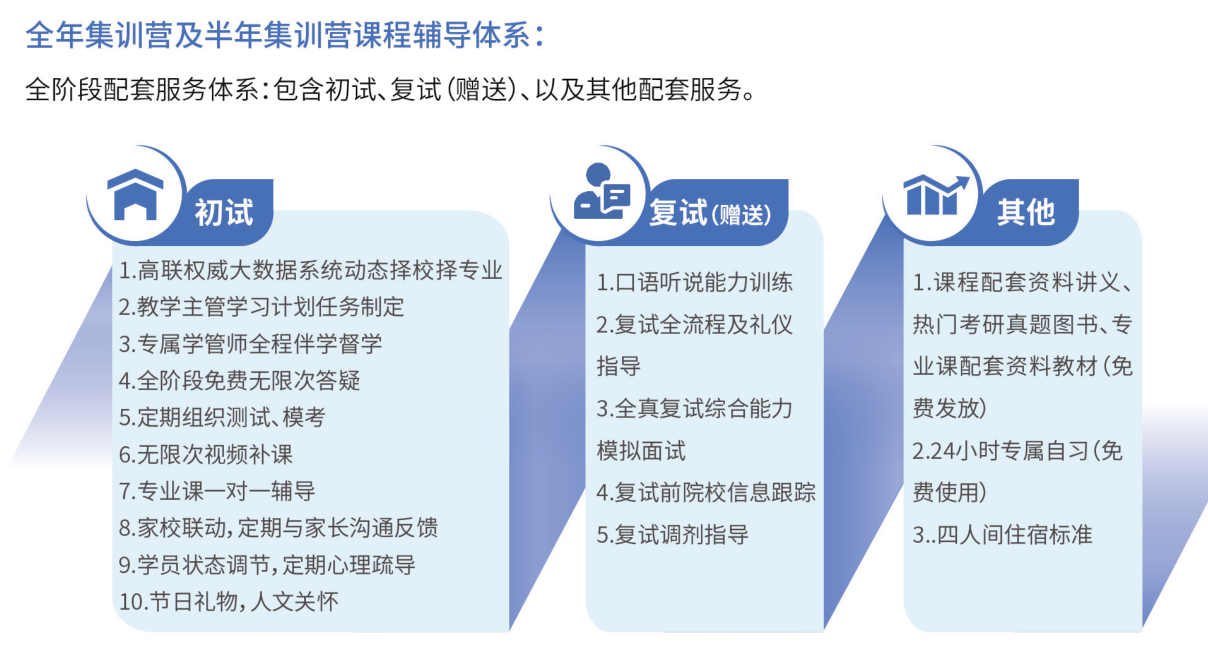 全年集训营及半年集训营课程辅导体系：

全阶段配套服务体系：包含初试、复试（赠送）、以及其他配套服务。

初试

1.高联权威大数据系统动态择校择专业
2.教学主管学习计划任务制定
3.专属学管师全程伴学督学
4.全阶段免费无限次答疑
5.定期组织测试、模考
6.无限次视频补课
7.专业课一对一辅导
8.家校联动，定期与家长沟通反馈
9.学员状态调节，定期心理疏导
10.节日礼物，人文关怀

复试（赠送）

1.口语听说能力训练
2.复试全流程及礼仪指导
3.全真复试综合能力模拟面试
4.复试前院校信息跟踪
5.复试调剂指导

其他

1.课程配套资料讲义、热门考研真题图书、专业课配套资料教材（免费发放）
2.24小时专属自习（免费使用）
3..四人间住宿标准